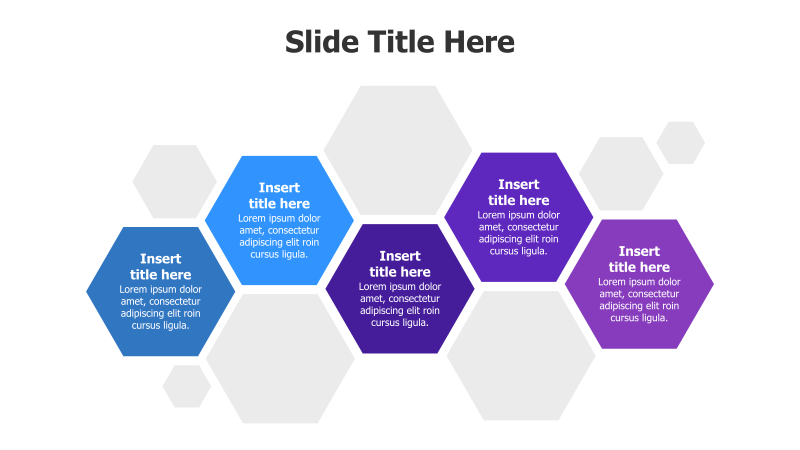 Slide Title Here

Insert title here
Lorem ipsum dolor amet, consectetur adipiscing elit roin cursus ligula.

Insert title here
Lorem ipsum dolor amet, consectetur adipiscing elit roin cursus ligula.

Insert title here
Lorem ipsum dolor amet, consectetur adipiscing elit roin cursus ligula.

Insert title here
Lorem ipsum dolor amet, consectetur adipiscing elit roin cursus ligula.

Insert title here
Lorem ipsum dolor amet, consectetur adipiscing elit roin cursus ligula.